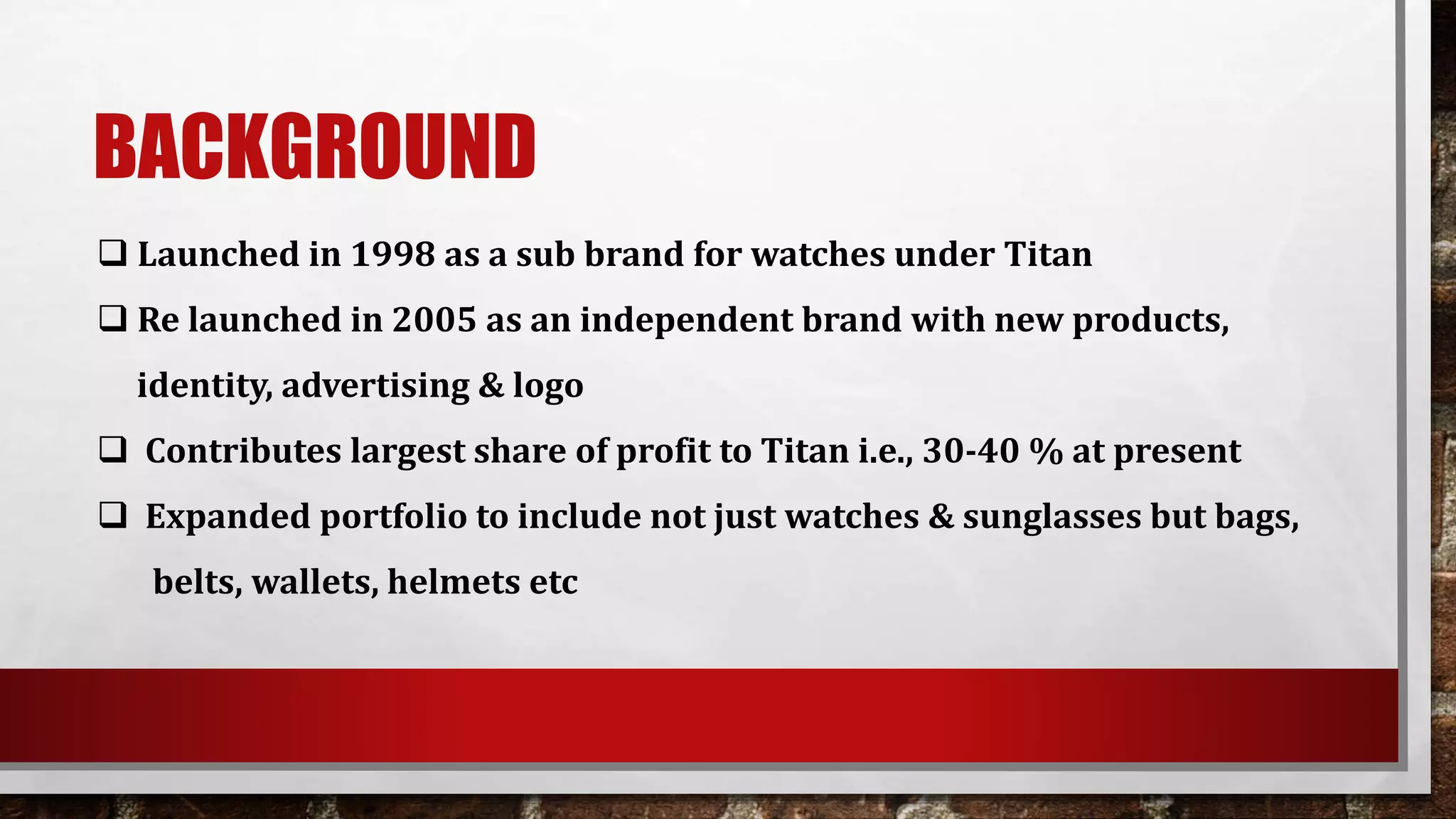 BACKGROUND

❑ Launched in 1998 as a sub brand for watches under Titan

❑ Re launched in 2005 as an independent brand with new products, identity, advertising & logo

❑ Contributes largest share of profit to Titan i.e., 30-40 % at present

❑ Expanded portfolio to include not just watches & sunglasses but bags, belts, wallets, helmets etc